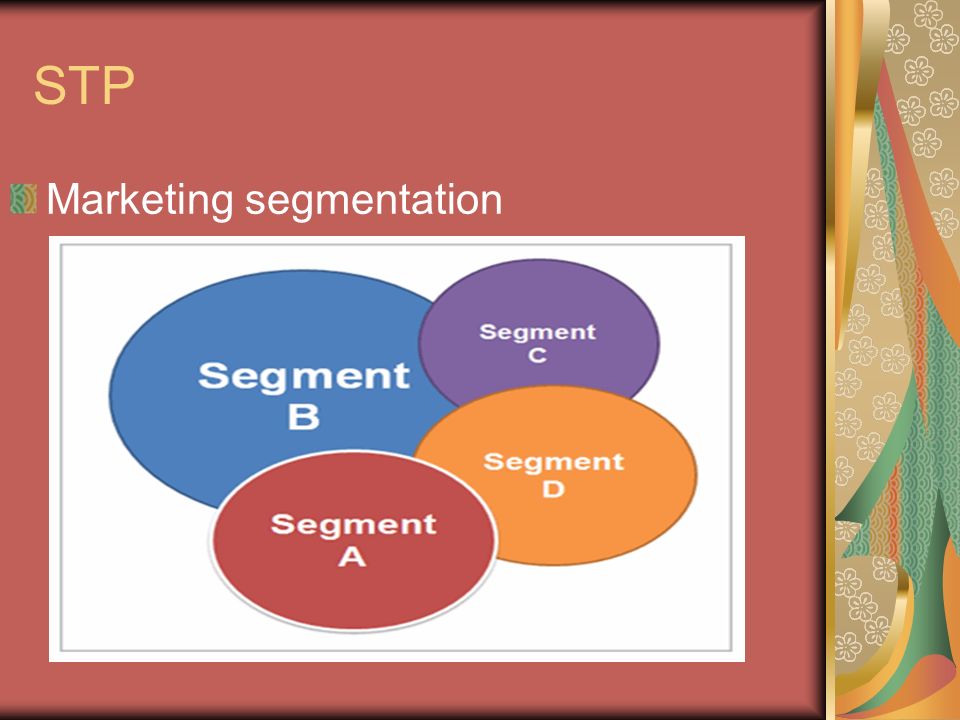 STP

Marketing segmentation

Segment B

Segment C

Segment D

Segment A